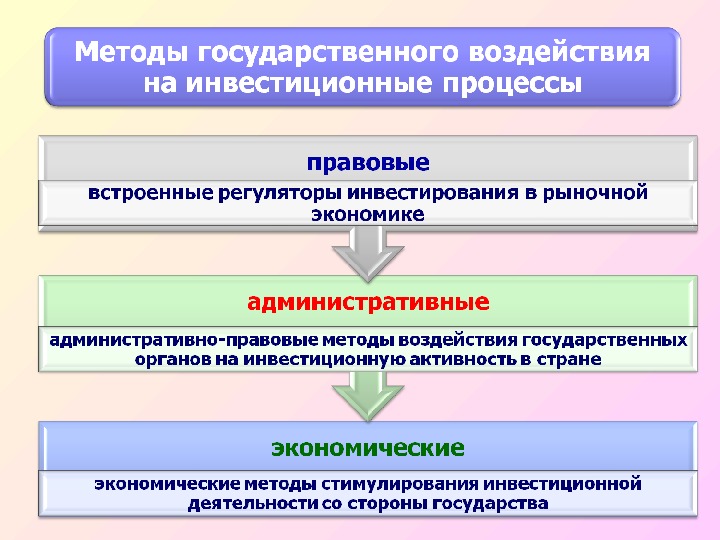 Методы государственного воздействия на инвестиционные процессы

правовые

встроенные регуляторы инвестирования в рыночной экономике

административные

административно-правовые методы воздействия государственных органов на инвестиционную активность в стране

экономические

экономические методы стимулирования инвестиционной деятельности со стороны государства